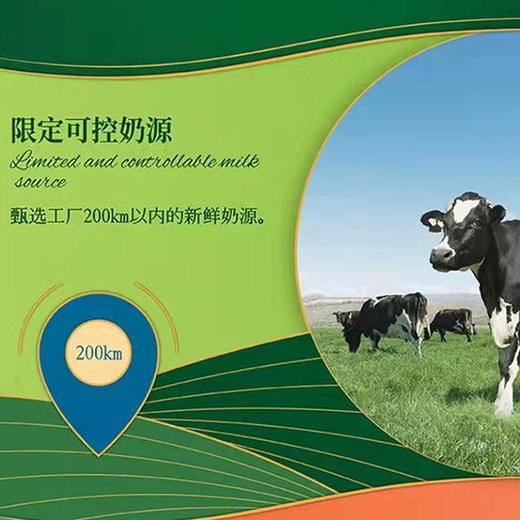 限定可控奶源

Limited and controllable milk source

甄选工厂200km以内的新鲜奶源。

200km